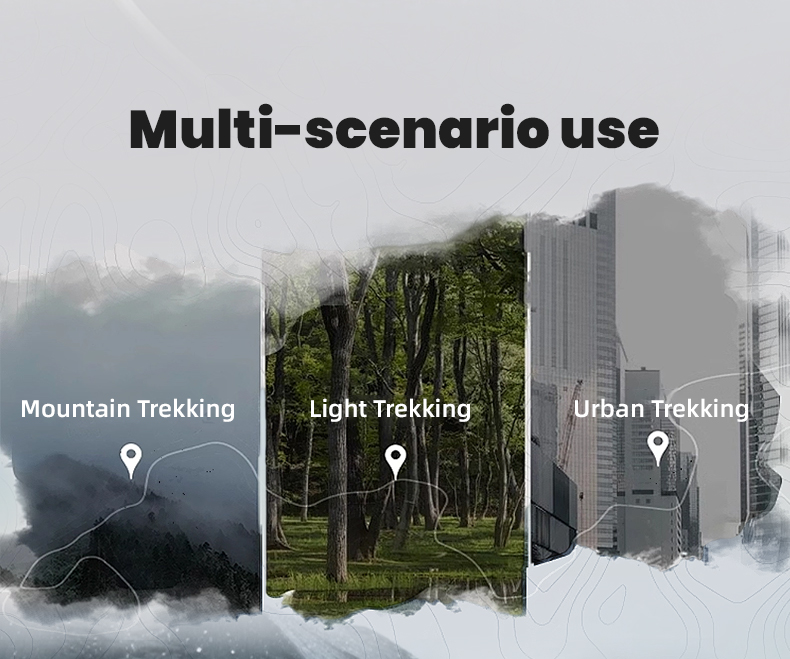 Multi-scenario use

Mountain Trekking

Light Trekking

Urban Trekking